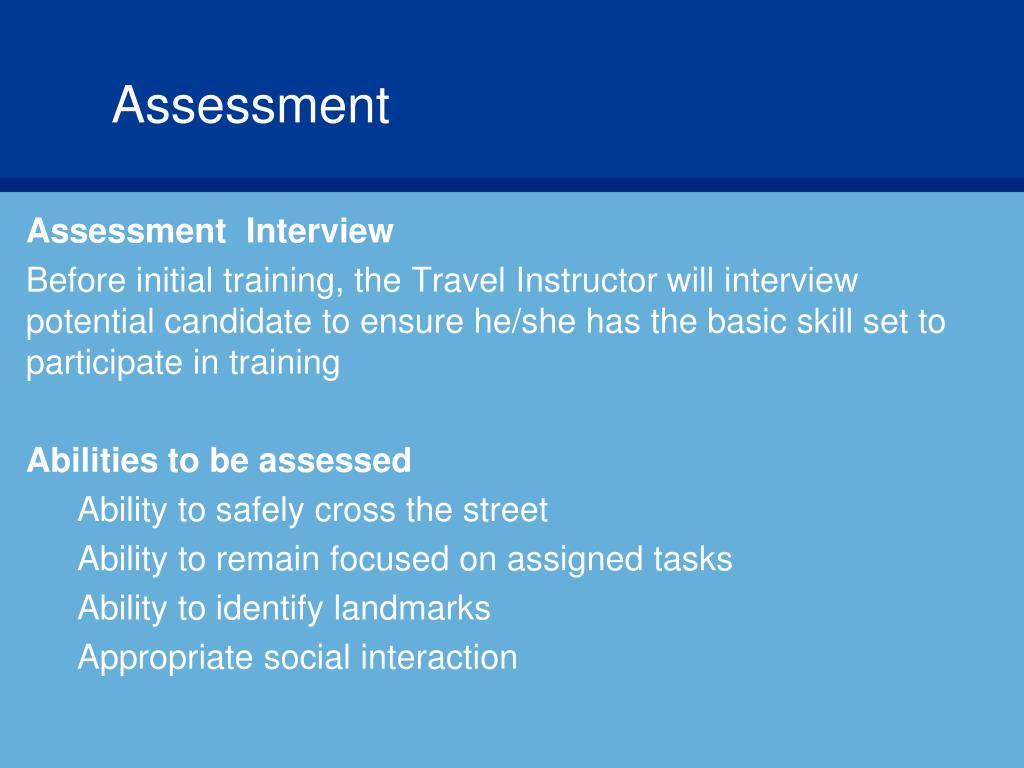 Assessment

Assessment  Interview

Before initial training, the Travel Instructor will interview potential candidate to ensure he/she has the basic skill set to participate in training

Abilities to be assessed

Ability to safely cross the street

Ability to remain focused on assigned tasks

Ability to identify landmarks

Appropriate social interaction